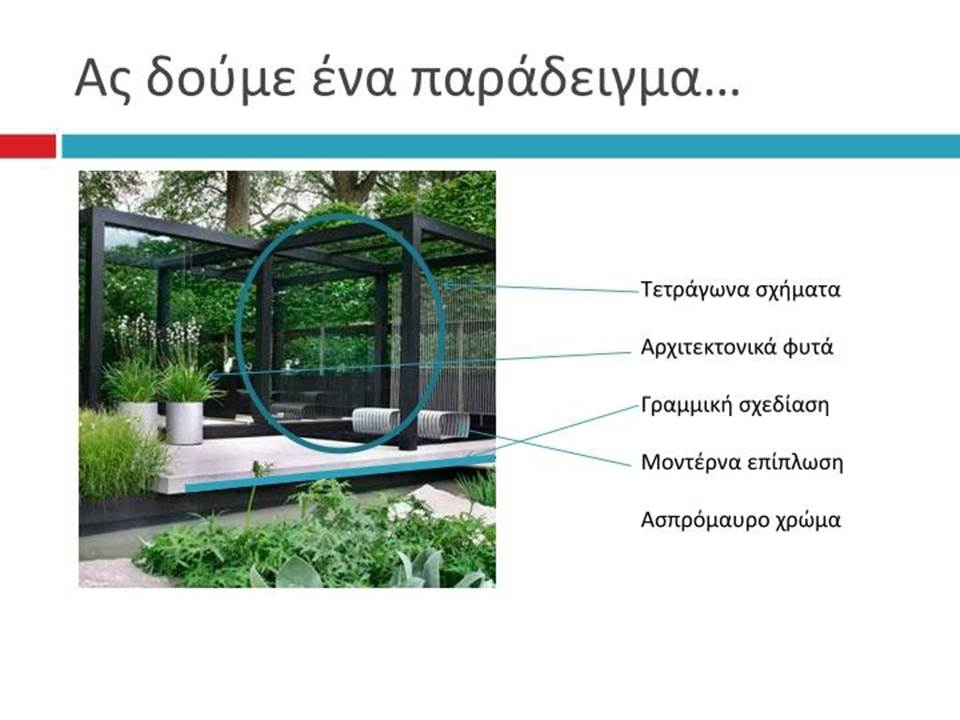 Ας δούμε ένα παράδειγμα…

Τετράγωνα σχήματα

Αρχιτεκτονικά φυτά

Γραμμική σχεδίαση

Μοντέρνα επίπλωση

Ασπρόμαυρο χρώμα